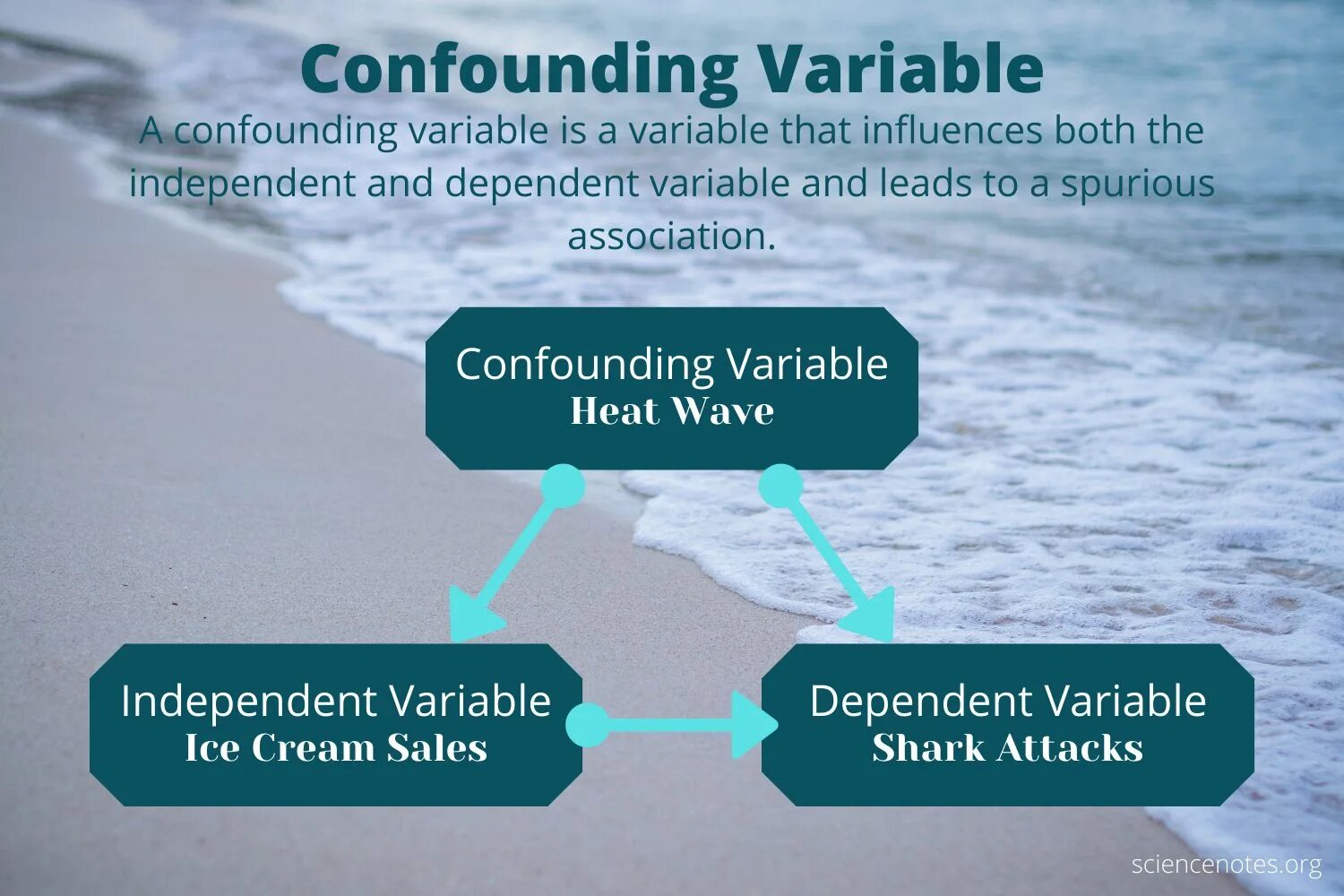 Confounding Variable

A confounding variable is a variable that influences both the independent and dependent variable and leads to a spurious association.

Confounding Variable
Heat Wave

Independent Variable
Ice Cream Sales

Dependent Variable
Shark Attacks

sciencenotes.org